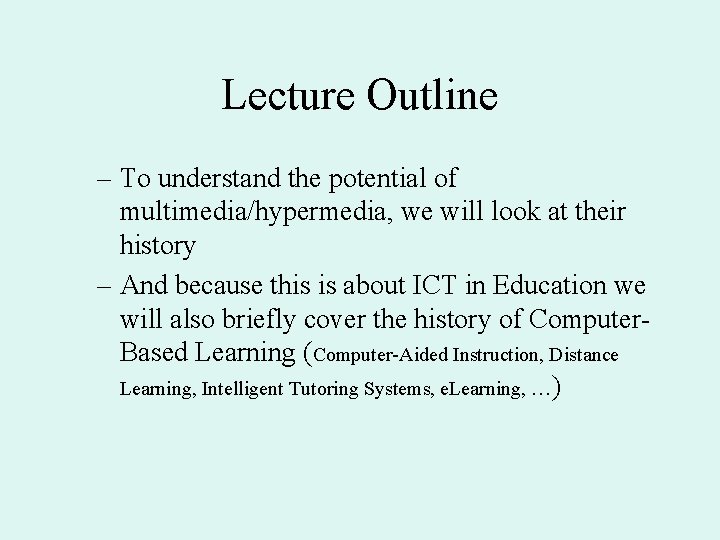 Lecture Outline

– To understand the potential of multimedia/hypermedia, we will look at their history

– And because this is about ICT in Education we will also briefly cover the history of Computer-Based Learning (Computer-Aided Instruction, Distance Learning, Intelligent Tutoring Systems, eLearning, …)